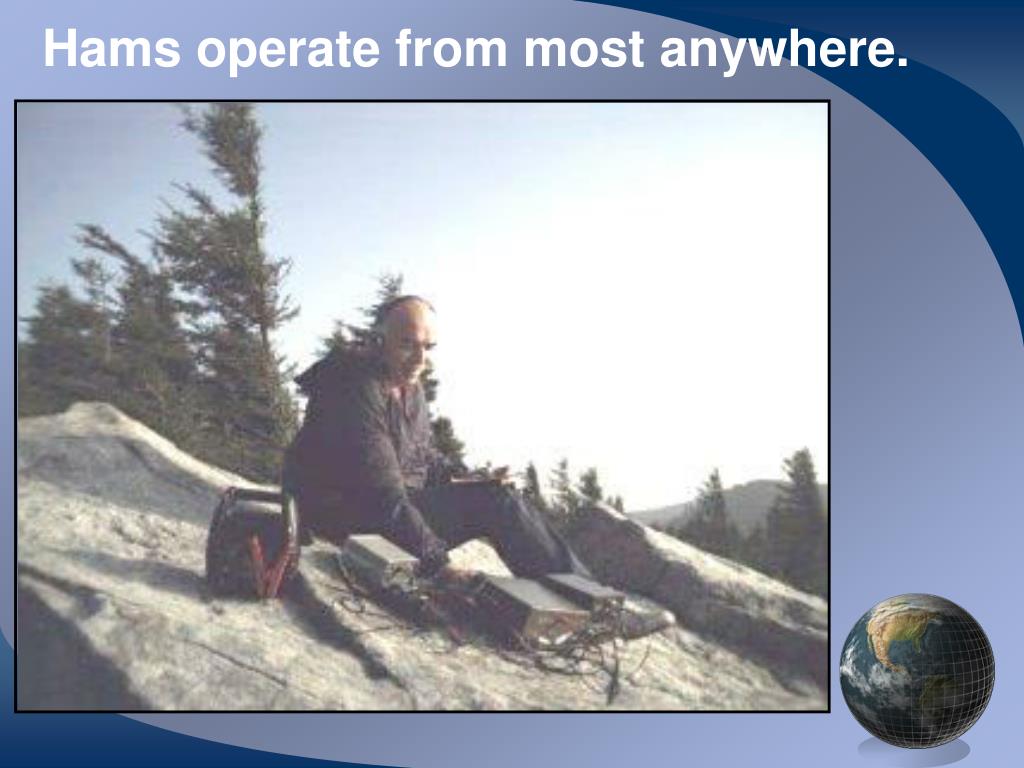 Hams operate from most anywhere.